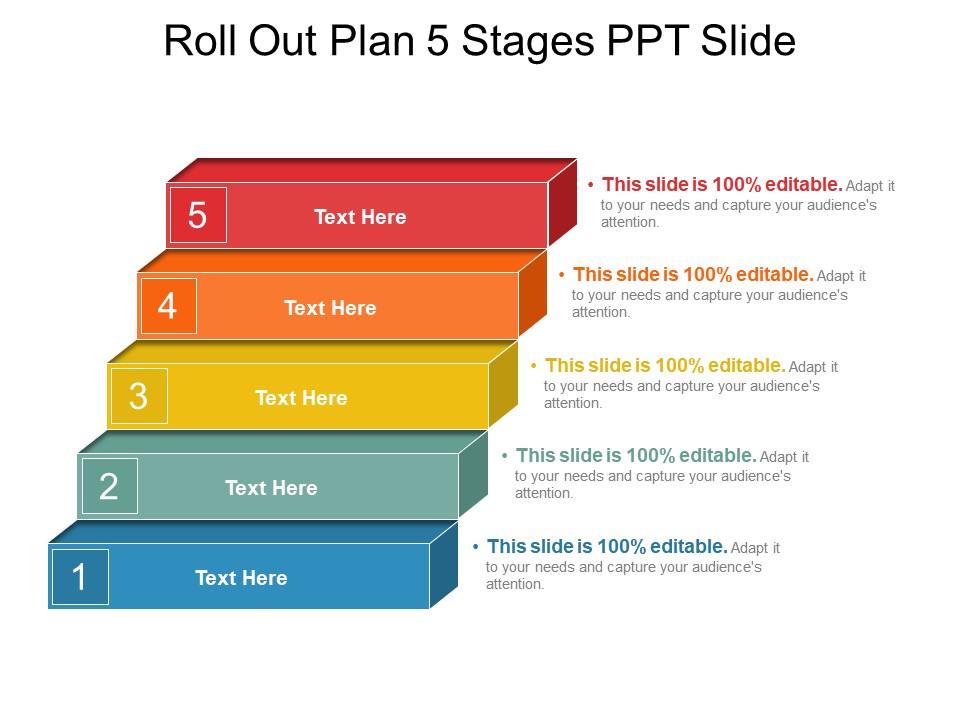 Roll Out Plan 5 Stages PPT Slide

5 Text Here

• This slide is 100% editable. Adapt it to your needs and capture your audience's attention.

4 Text Here

• This slide is 100% editable. Adapt it to your needs and capture your audience's attention.

3 Text Here

• This slide is 100% editable. Adapt it to your needs and capture your audience's attention.

2 Text Here

• This slide is 100% editable. Adapt it to your needs and capture your audience's attention.

1 Text Here

• This slide is 100% editable. Adapt it to your needs and capture your audience's attention.